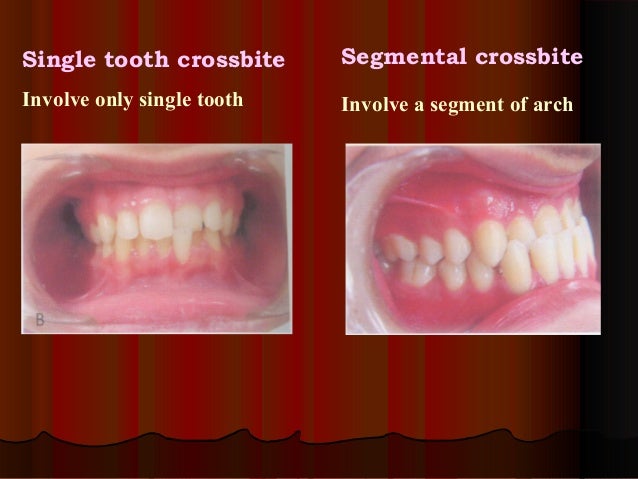 Single tooth crossbite

Involve only single tooth

B

Segmental crossbite

Involve a segment of arch